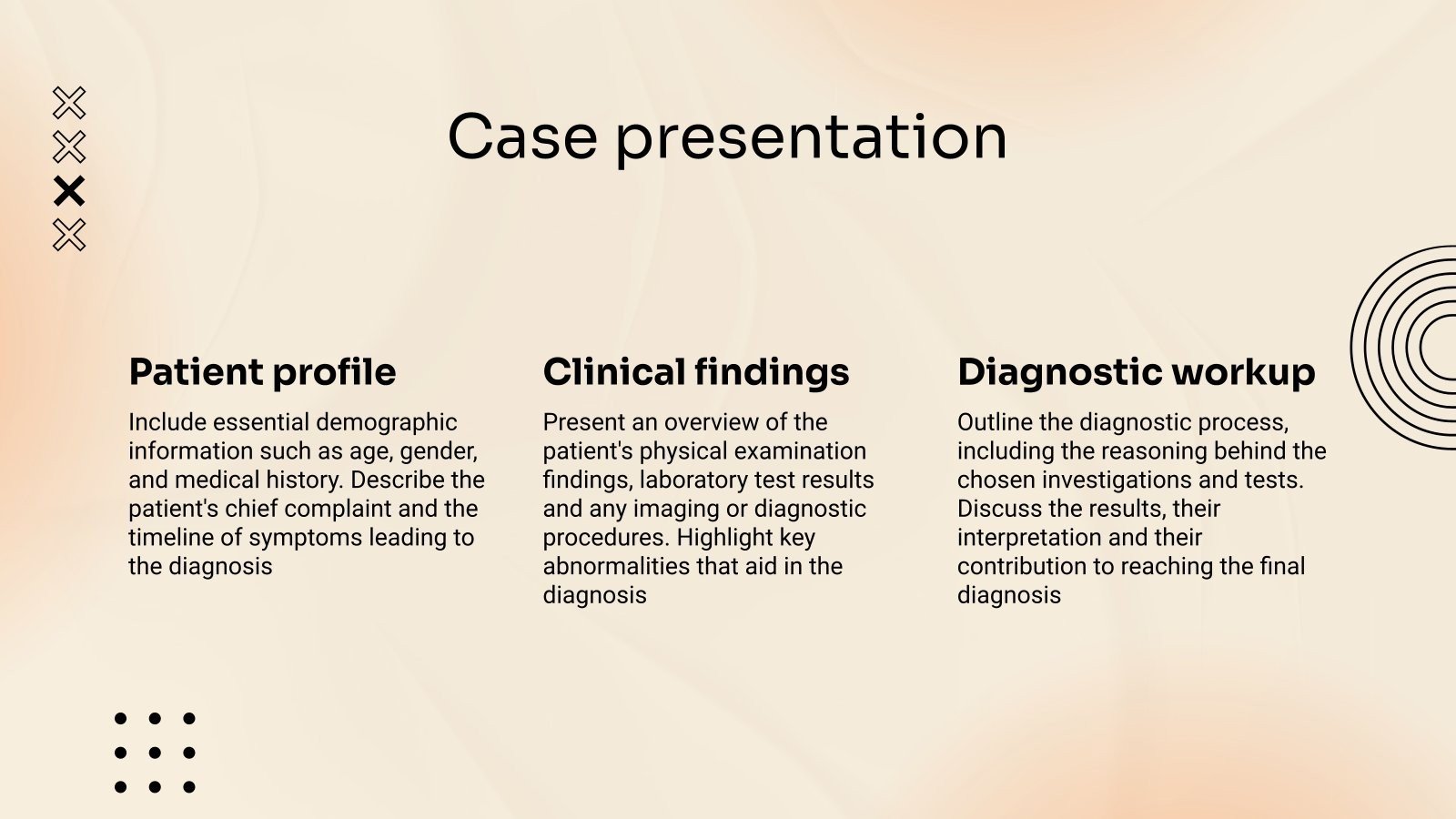 Case presentation

Patient profile

Include essential demographic information such as age, gender, and medical history. Describe the patient's chief complaint and the timeline of symptoms leading to the diagnosis

Clinical findings

Present an overview of the patient's physical examination findings, laboratory test results and any imaging or diagnostic procedures. Highlight key abnormalities that aid in the diagnosis

Diagnostic workup

Outline the diagnostic process, including the reasoning behind the chosen investigations and tests. Discuss the results, their interpretation and their contribution to reaching the final diagnosis